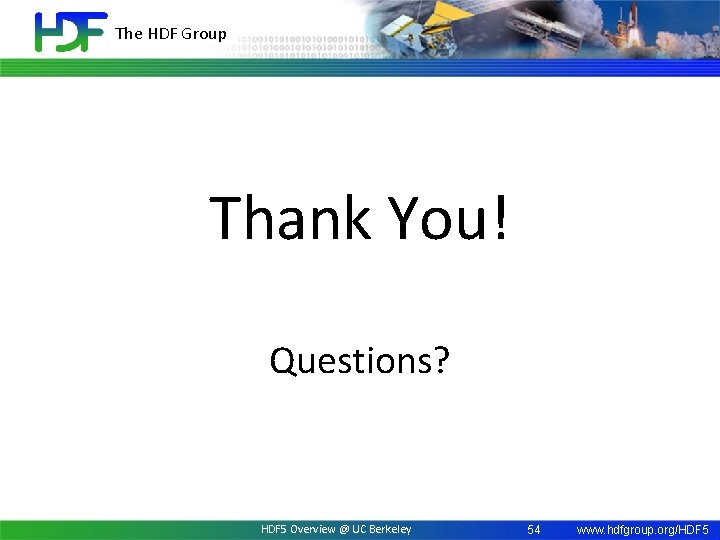 HDF The HDF Group

Thank You!

Questions?

HDF5 Overview @ UC Berkeley 54 www.hdfgroup.org/HDF5